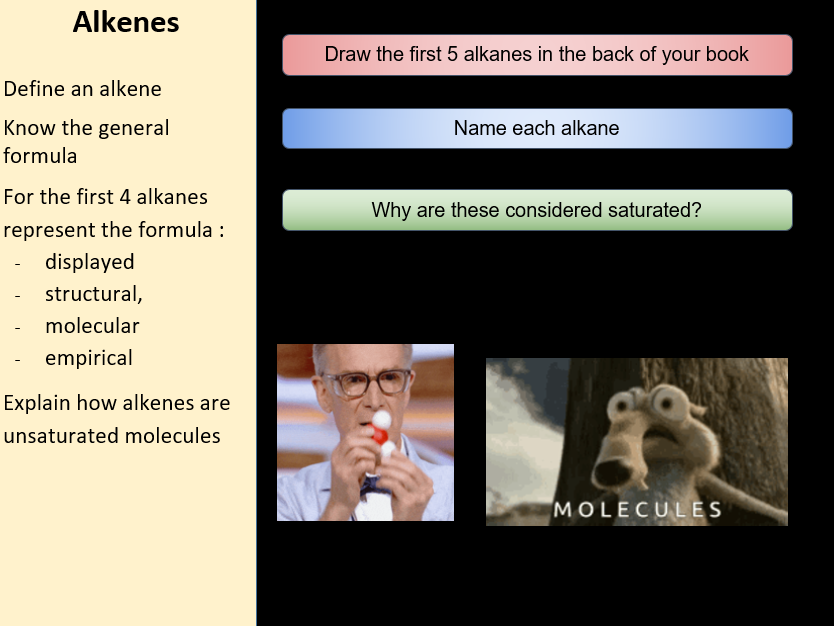 Alkenes

Define an alkene

Know the general formula

For the first 4 alkanes represent the formula :
- displayed
- structural,
- molecular
- empirical

Explain how alkenes are unsaturated molecules

Draw the first 5 alkanes in the back of your book

Name each alkane

Why are these considered saturated?

MOLECULES